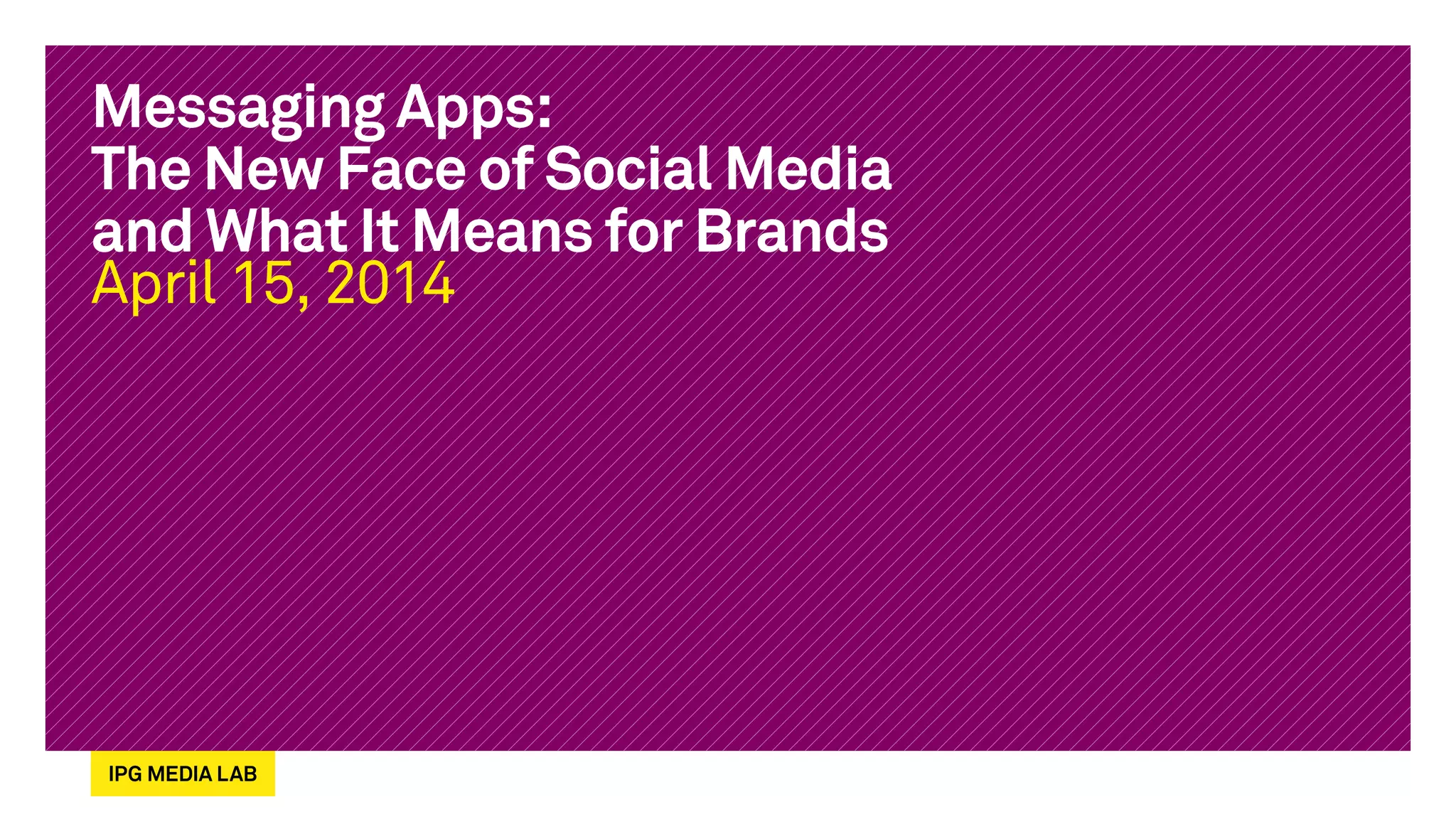 Messaging Apps:
The New Face of Social Media and What It Means for Brands
April 15, 2014

IPG MEDIA LAB